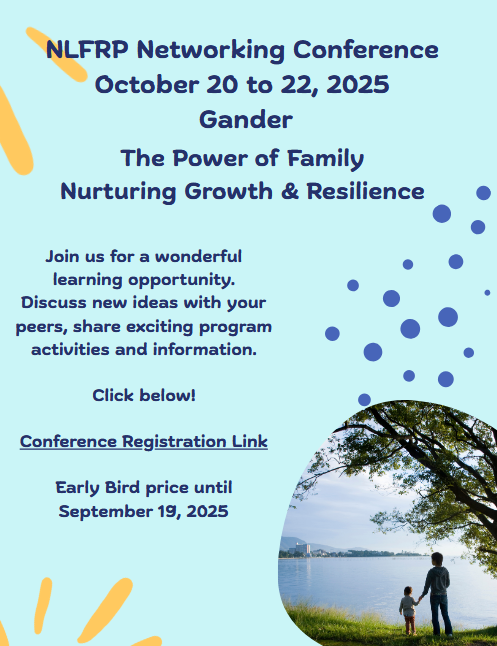 NLFRP Networking Conference
October 20 to 22, 2025
Gander

The Power of Family
Nurturing Growth & Resilience

Join us for a wonderful learning opportunity. Discuss new ideas with your peers, share exciting program activities and information.

Click below!

Conference Registration Link

Early Bird price until September 19, 2025